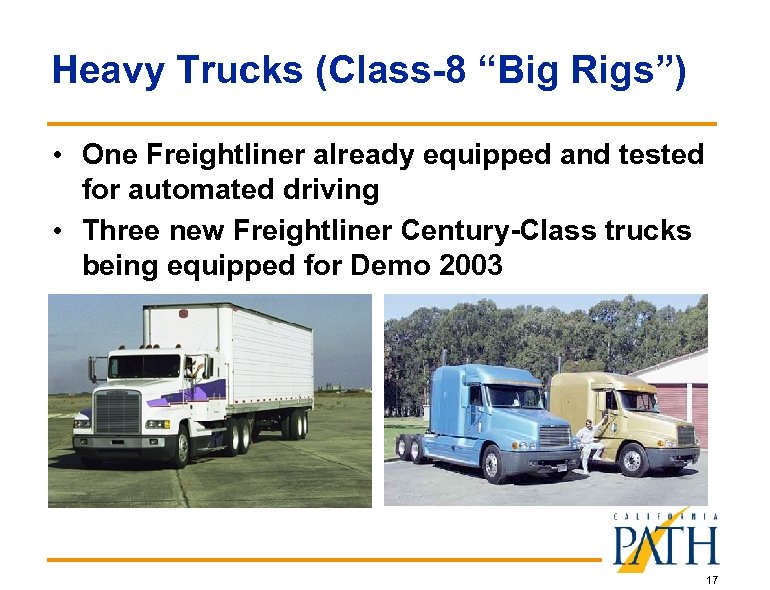 Heavy Trucks (Class-8 “Big Rigs”)

• One Freightliner already equipped and tested for automated driving

• Three new Freightliner Century-Class trucks being equipped for Demo 2003

CALIFORNIA
PATH

17